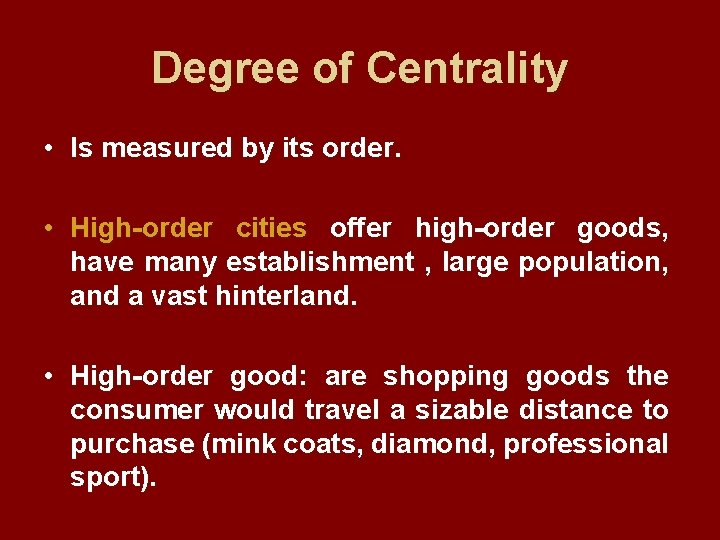 Degree of Centrality

• Is measured by its order.

• High-order cities offer high-order goods, have many establishment , large population, and a vast hinterland.

• High-order good: are shopping goods the consumer would travel a sizable distance to purchase (mink coats, diamond, professional sport).